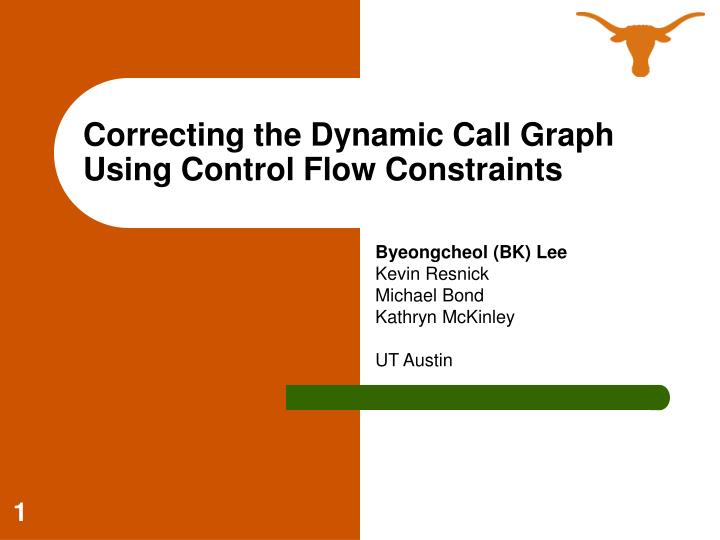 Correcting the Dynamic Call Graph Using Control Flow Constraints

Byeongcheol (BK) Lee
Kevin Resnick
Michael Bond
Kathryn McKinley

UT Austin

1